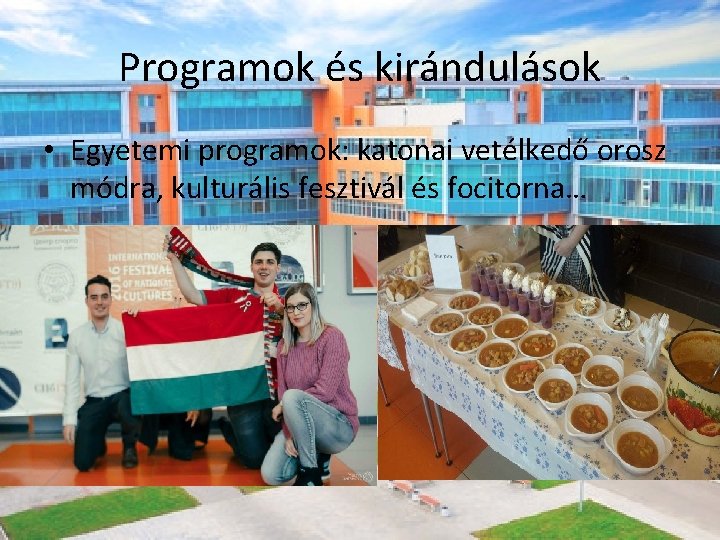 Programok és kirándulások

• Egyetemi programok: katonai vetélkedő orosz módra, kulturális fesztivál és focitorna…

INTERNATIONAL FESTIVAL OF NATIONAL CULTURES